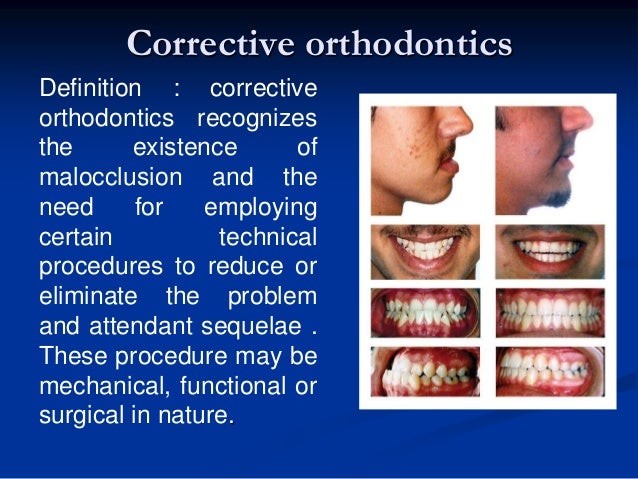 Corrective orthodontics

Definition : corrective orthodontics recognizes the existence of malocclusion and the need for employing certain technical procedures to reduce or eliminate the problem and attendant sequelae . These procedure may be mechanical, functional or surgical in nature.